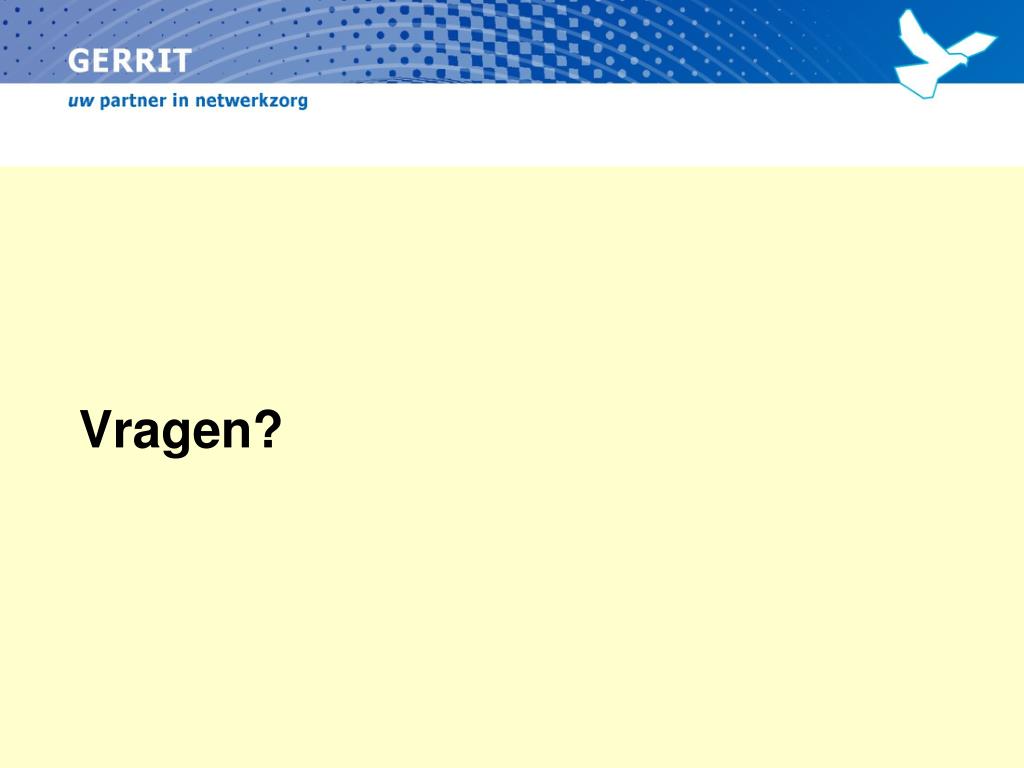 GERRIT
uw partner in netwerkzorg

Vragen?